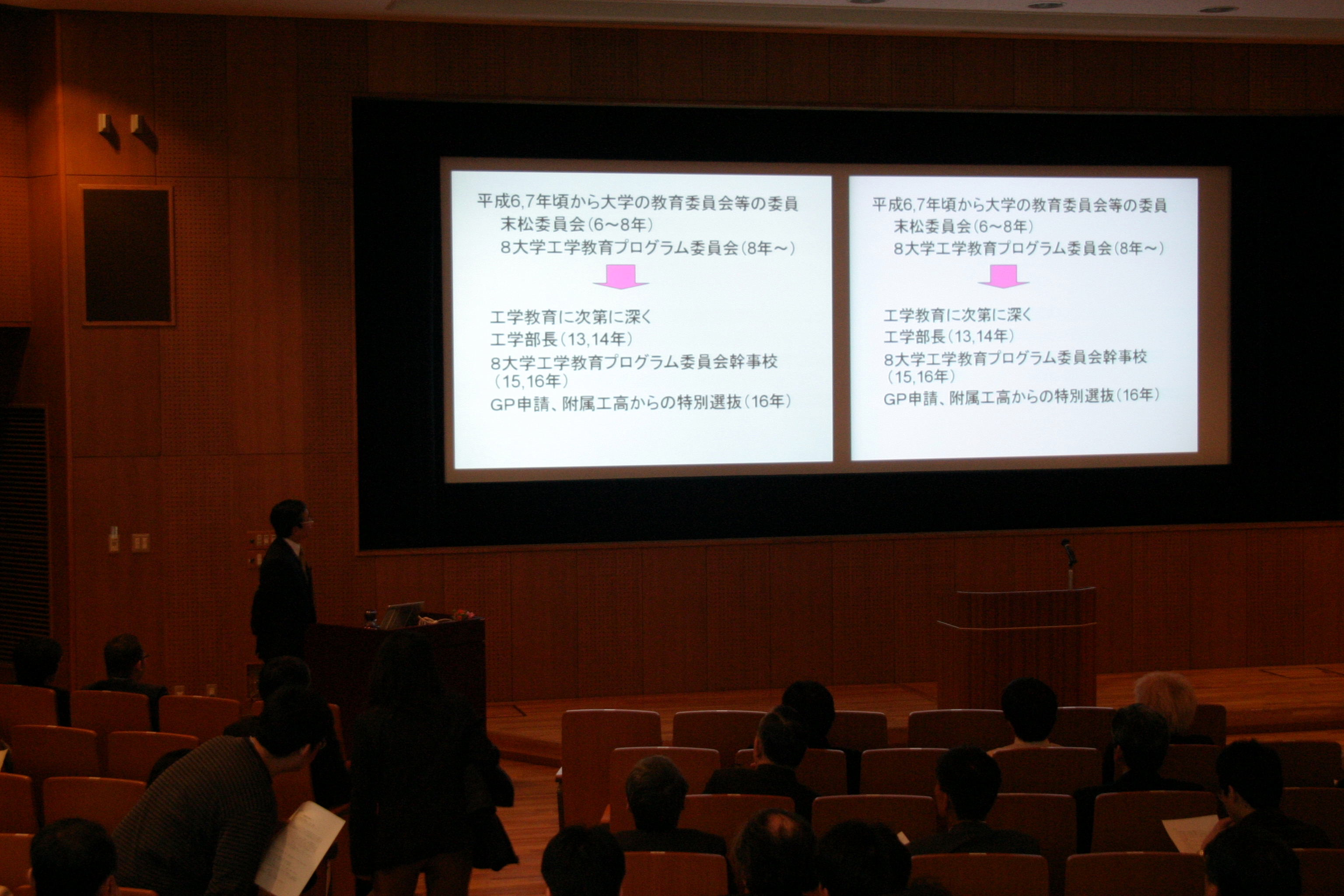 平成6,7年頃から大学の教育委員会等の委員
末松委員会(6~8年)
8大学工学教育プログラム委員会(8年~)

工学教育に次第に深く
工学部長(13,14年)
8大学工学教育プログラム委員会幹事校(15,16年)
GP申請、附属工高からの特別選抜(16年)

平成6,7年頃から大学の教育委員会等の委員
末松委員会(6~8年)
8大学工学教育プログラム委員会(8年~)

工学教育に次第に深く
工学部長(13,14年)
8大学工学教育プログラム委員会幹事校(15,16年)
GP申請、附属工高からの特別選抜(16年)